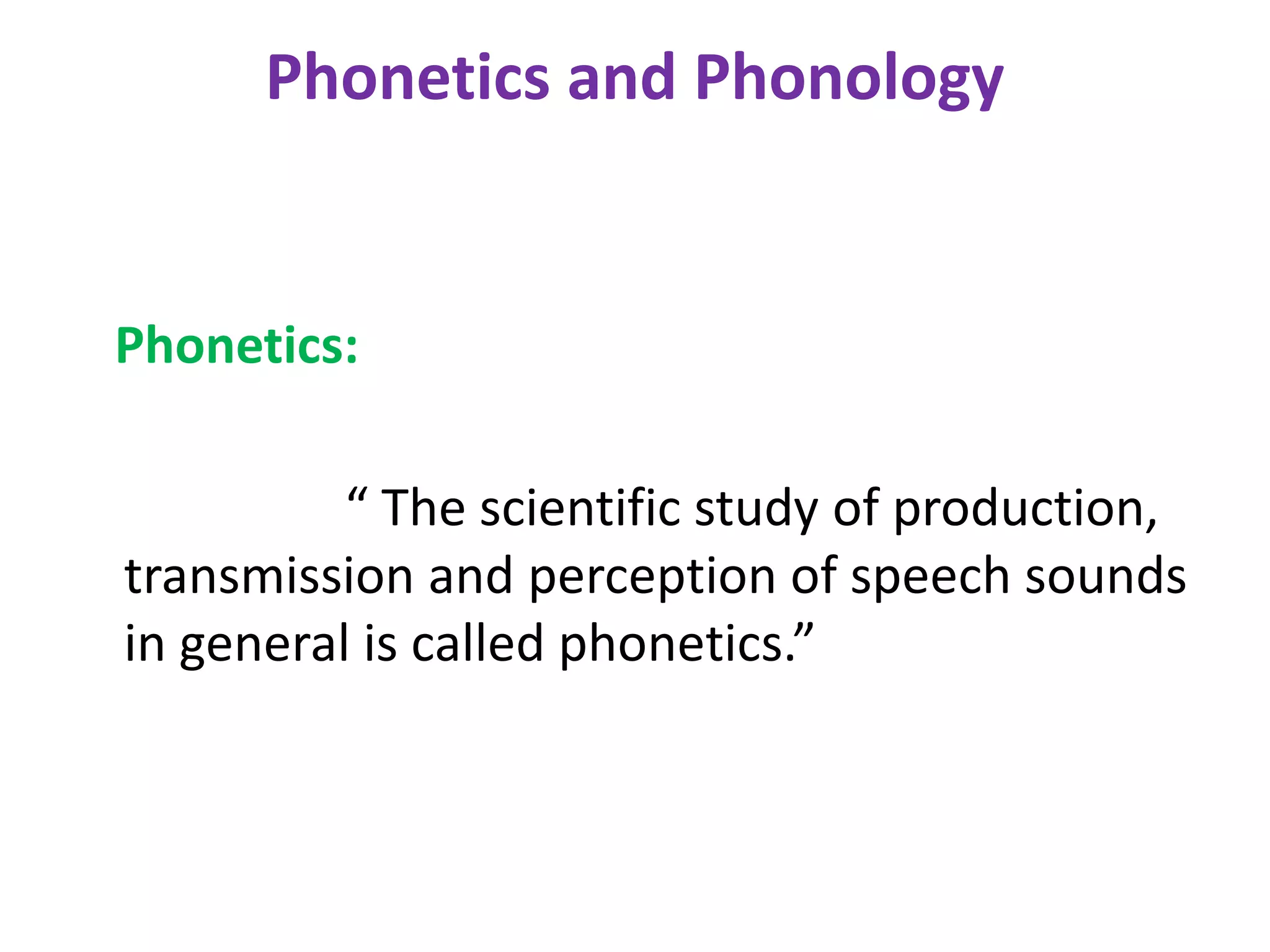 Phonetics and Phonology

Phonetics:

“ The scientific study of production, transmission and perception of speech sounds in general is called phonetics.”